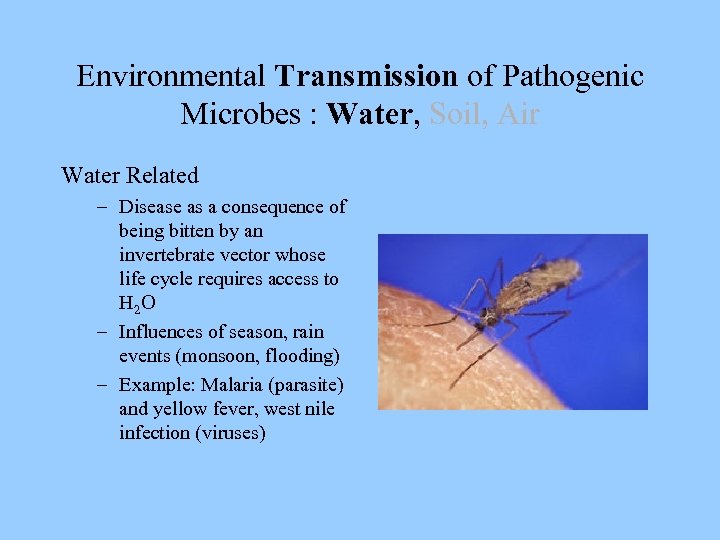 Environmental Transmission of Pathogenic Microbes : Water, Soil, Air

Water Related

– Disease as a consequence of being bitten by an invertebrate vector whose life cycle requires access to $H_2O$

– Influences of season, rain events (monsoon, flooding)

– Example: Malaria (parasite) and yellow fever, west nile infection (viruses)